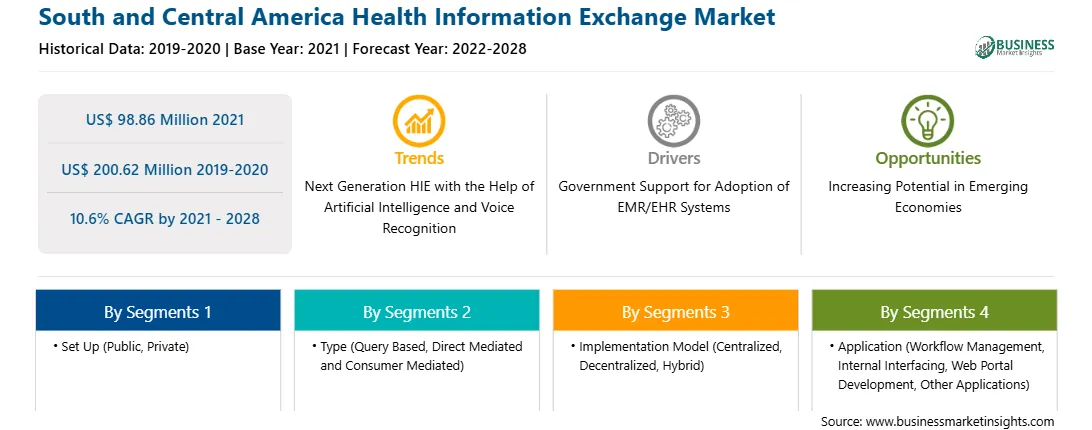 South and Central America Health Information Exchange Market

Historical Data: 2019-2020 | Base Year: 2021 | Forecast Year: 2022-2028

BUSINESS Market Insights

US$ 98.86 Million 2021

US$ 200.62 Million 2019-2020

10.6% CAGR by 2021 - 2028

Trends

Next Generation HIE with the Help of Artificial Intelligence and Voice Recognition

Drivers

Government Support for Adoption of EMR/EHR Systems

Opportunities

Increasing Potential in Emerging Economies

By Segments 1

• Set Up (Public, Private)

By Segments 2

• Type (Query Based, Direct Mediated and Consumer Mediated)

By Segments 3

• Implementation Model (Centralized, Decentralized, Hybrid)

By Segments 4

• Application (Workflow Management, Internal Interfacing, Web Portal Development, Other Applications)

Source: www.businessmarketinsights.com